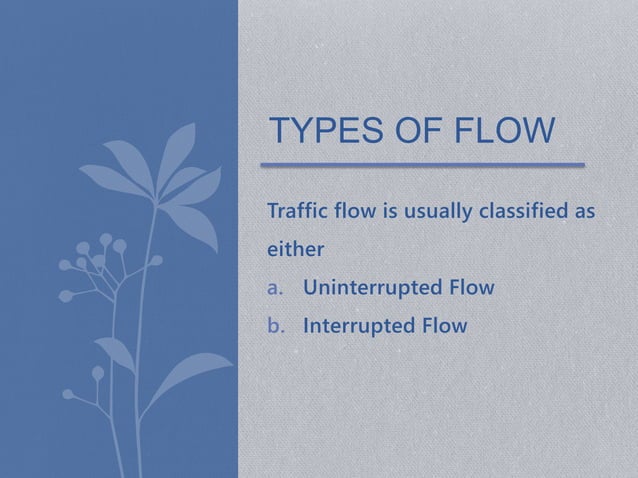 TYPES OF FLOW

Traffic flow is usually classified as either

a. Uninterrupted Flow

b. Interrupted Flow